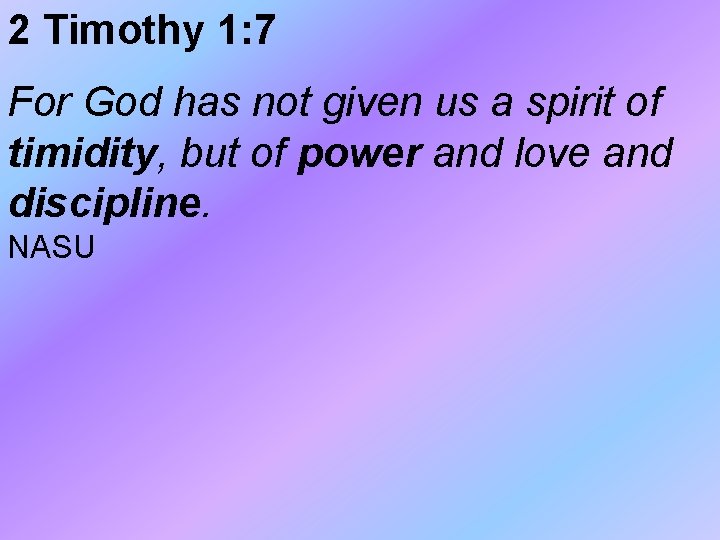 2 Timothy 1:7

For God has not given us a spirit of timidity, but of power and love and discipline.
NASU